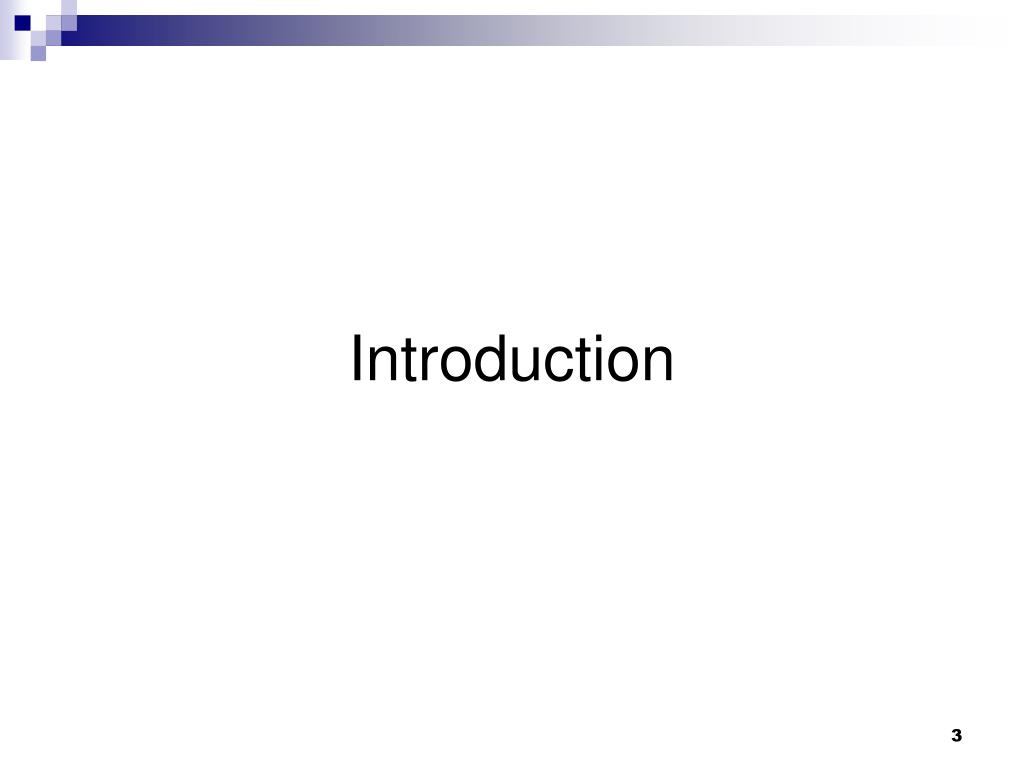 Introduction

3